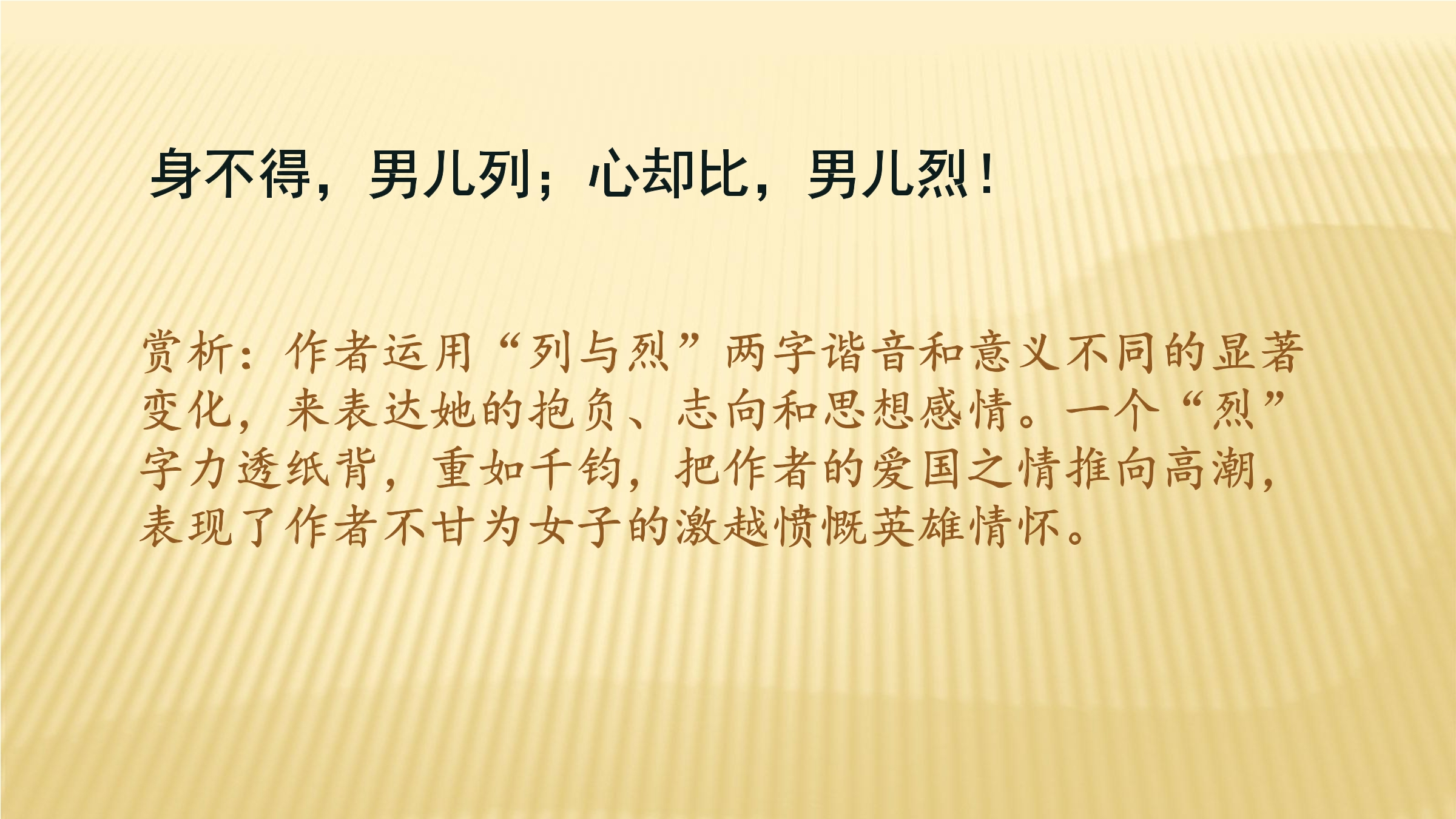 身不得，男儿列；心却比，男儿烈！

赏析：作者运用“列与烈”两字谐音和意义不同的显著变化，来表达她的抱负、志向和思想感情。一个“烈”字力透纸背，重如千钧，把作者的爱国之情推向高潮，表现了作者不甘为女子的激越愤慨英雄情怀。